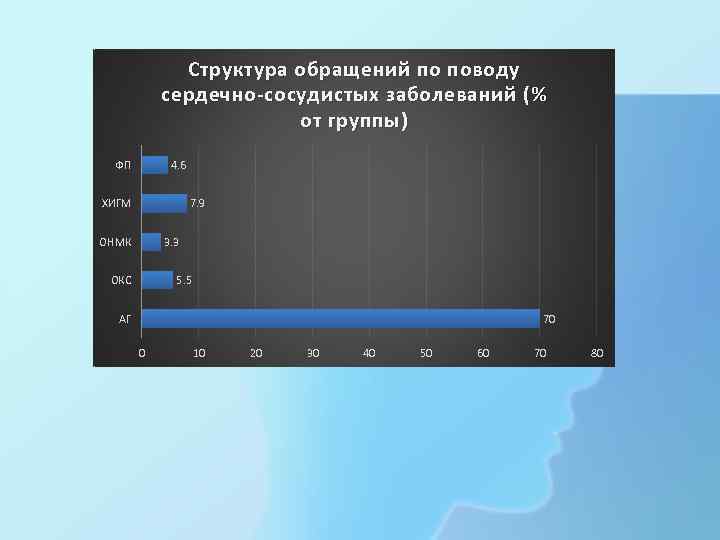 Структура обращений по поводу сердечно-сосудистых заболеваний (% от группы)

ФП 4.6
ХИГМ 7.9
ОНМК 3.3
ОКС 5.5
АГ 70

0 10 20 30 40 50 60 70 80